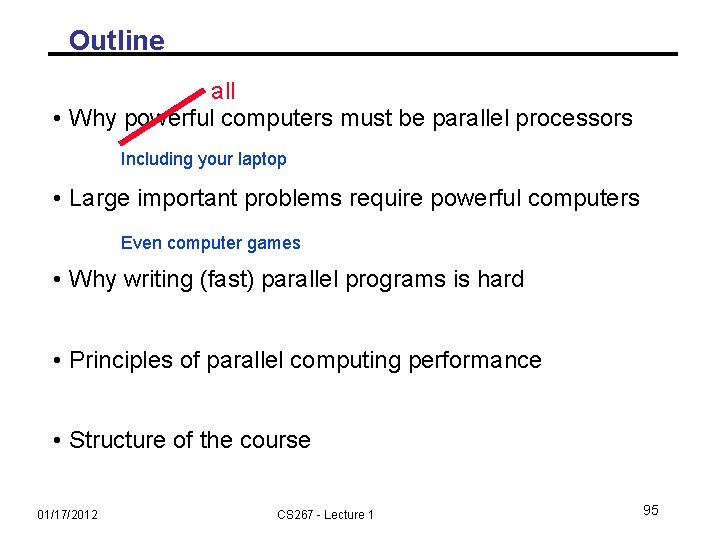 Outline

all

• Why powerful computers must be parallel processors

Including your laptop

• Large important problems require powerful computers

Even computer games

• Why writing (fast) parallel programs is hard

• Principles of parallel computing performance

• Structure of the course

01/17/2012

CS267 - Lecture 1

95